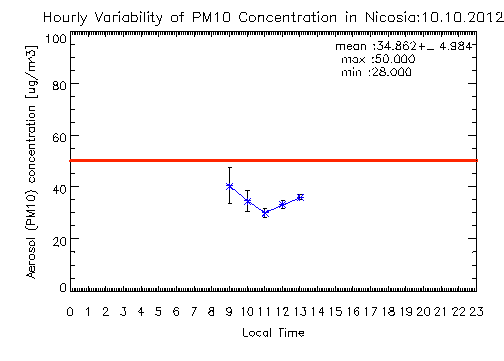 Hourly Variability of PM10 Concentration in Nicosia:10.10.2012

mean :34.862+_ 4.984
max :50.000
min :28.000

Aerosol (PM10) concentration [ug/m^3]

100
80
60
40
20
0

0 1 2 3 4 5 6 7 8 9 10 11 12 13 14 15 16 17 18 19 20 21 22 23

Local Time